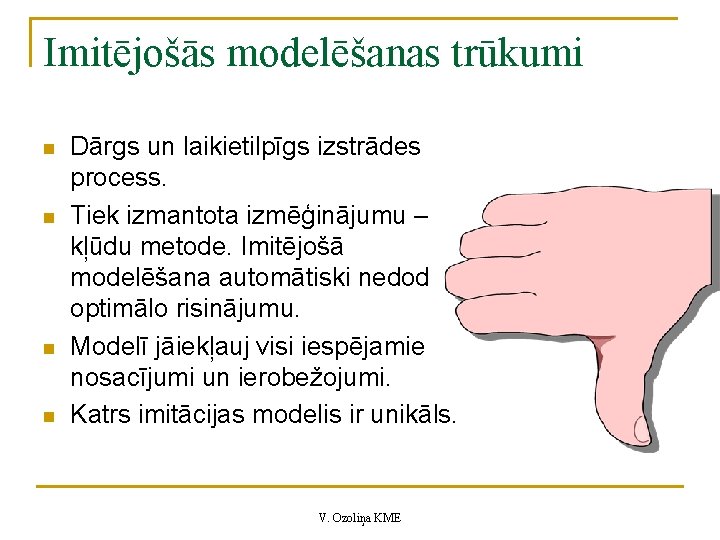 Imitējošās modelēšanas trūkumi

- Dārgs un laikietilpīgs izstrādes process.
- Tiek izmantota izmēģinājumu – kļūdu metode. Imitējošā modelēšana automātiski nedod optimālo risinājumu.
- Modelī jāiekļauj visi iespējamie nosacījumi un ierobežojumi.
- Katrs imitācijas modelis ir unikāls.

V. Ozoliņa KME